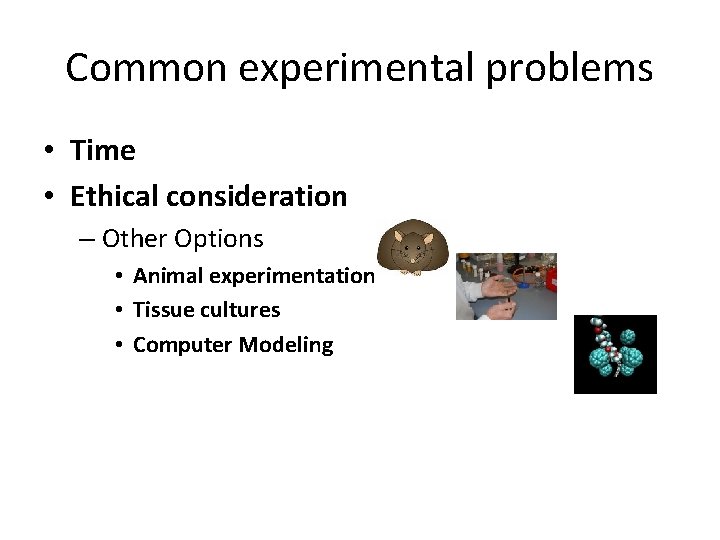 Common experimental problems

• Time
• Ethical consideration
– Other Options
• Animal experimentation
• Tissue cultures
• Computer Modeling